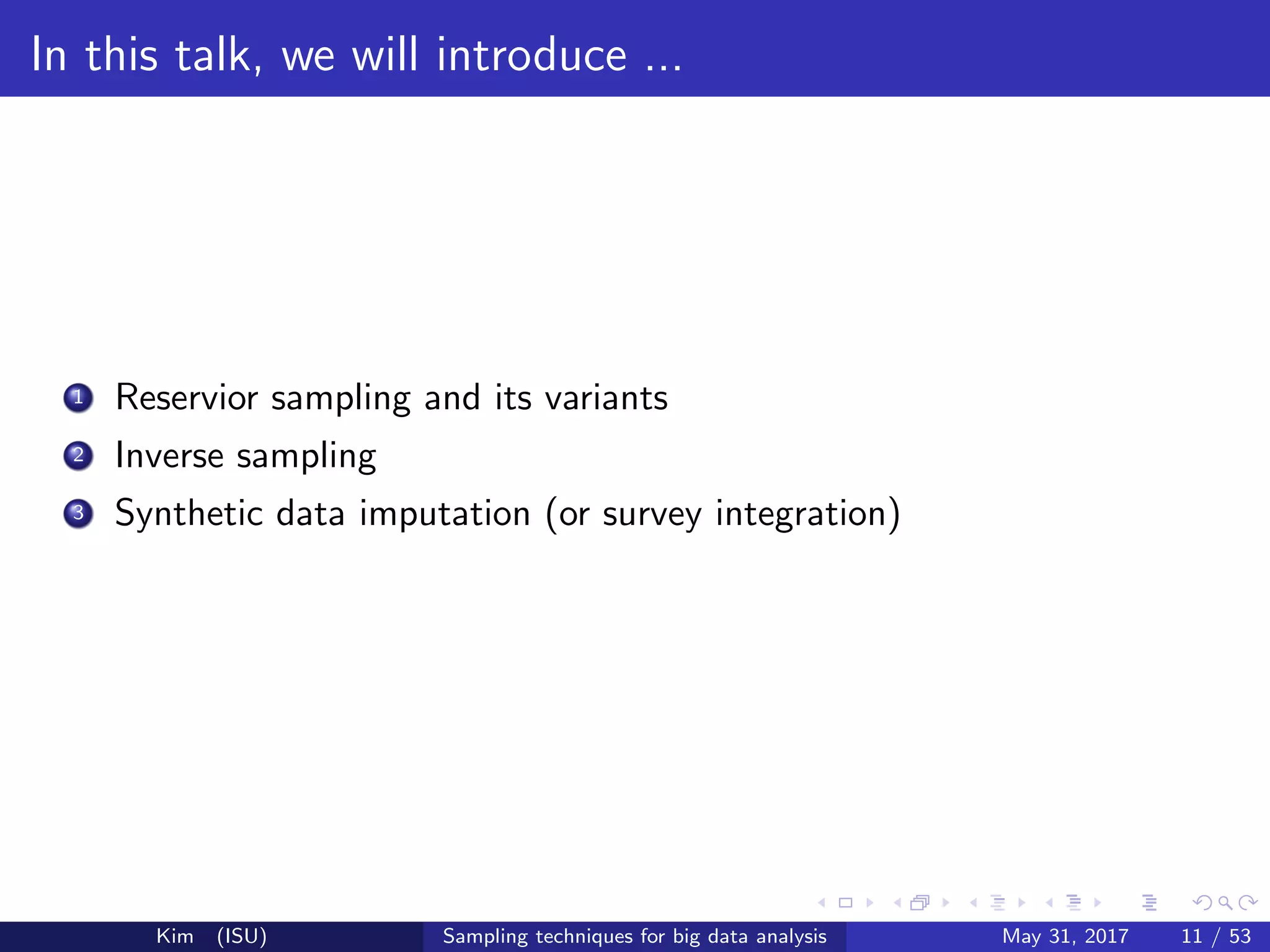 In this talk, we will introduce ...

1 Reservior sampling and its variants
2 Inverse sampling
3 Synthetic data imputation (or survey integration)

Kim (ISU) Sampling techniques for big data analysis May 31, 2017 11 / 53